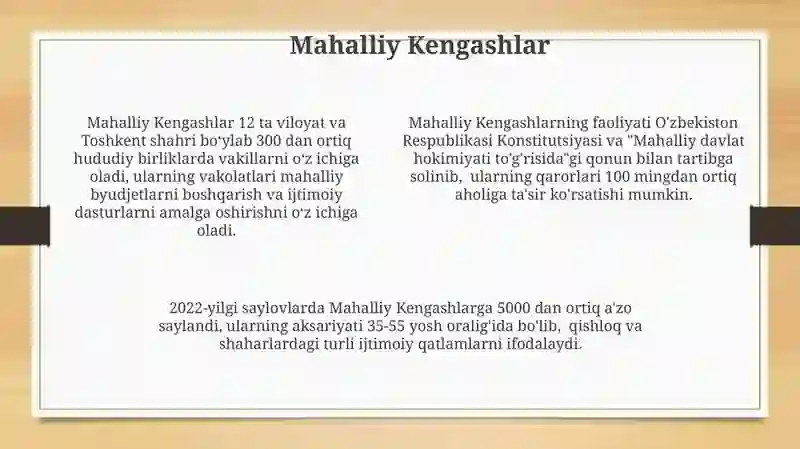 Mahalliy Kengashlar

Mahalliy Kengashlar 12 ta viloyat va Toshkent shahri bo'ylab 300 dan ortiq hududiy birliklarda vakillarni o'z ichiga oladi, ularning vakolatlari mahalliy byudjetlarni boshqarish va ijtimoiy dasturlarni amalga oshirishni o'z ichiga oladi.

Mahalliy Kengashlarning faoliyati O'zbekiston Respublikasi Konstitutsiyasi va "Mahalliy davlat hokimiyati to'g'risida"gi qonun bilan tartibga solinib, ularning qarorlari 100 mingdan ortiq aholiga ta'sir ko'rsatishi mumkin.

2022-yilgi saylovlarda Mahalliy Kengashlarga 5000 dan ortiq a'zo saylandi, ularning aksariyati 35-55 yosh oralig'ida bo'lib, qishloq va shaharlardagi turli ijtimoiy qatlamlarni ifodalaydi.